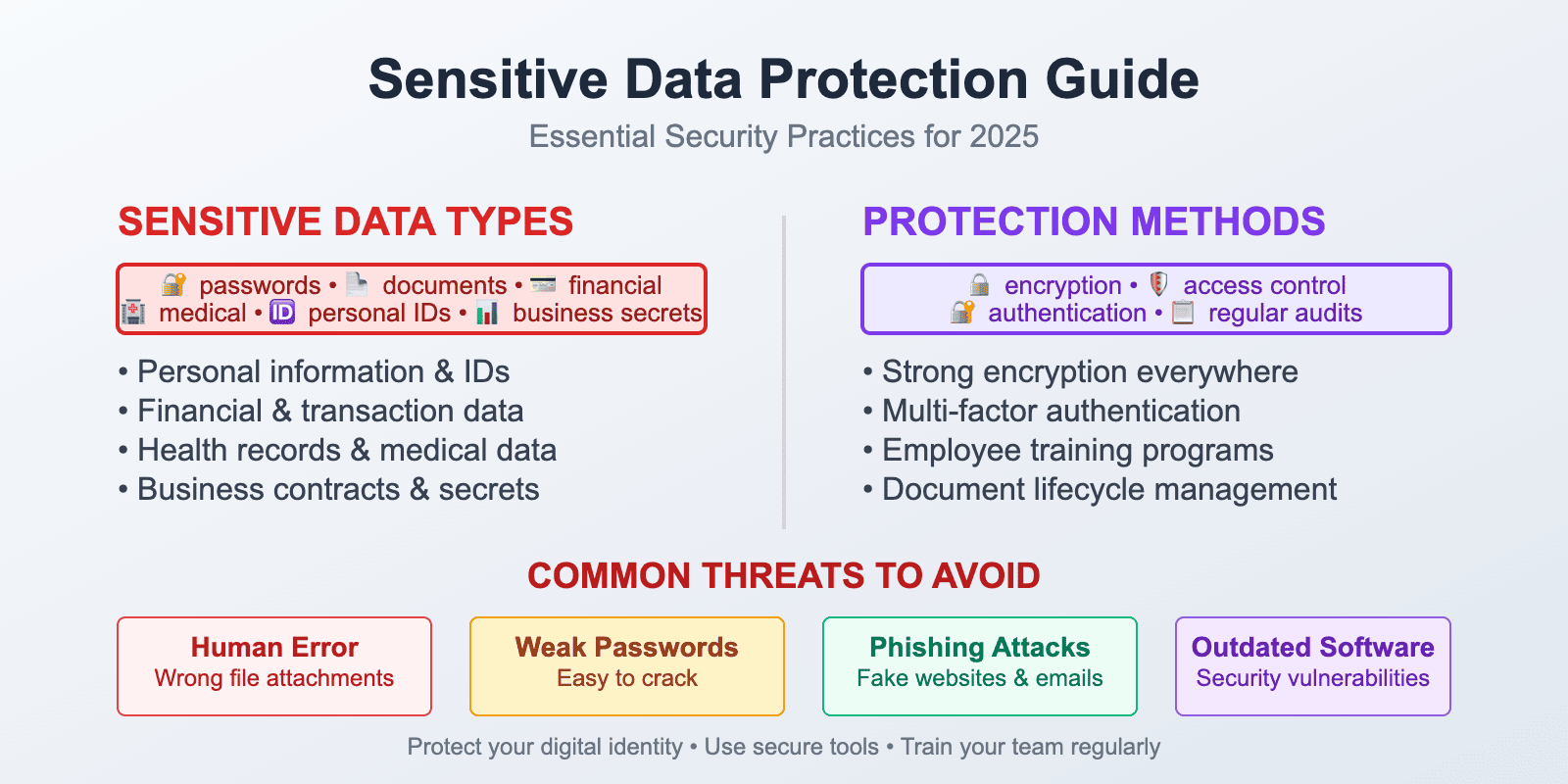 Sensitive Data Protection Guide

Essential Security Practices for 2025

SENSITIVE DATA TYPES

🔐 passwords • 📄 documents • 💳 financial 🏥 medical • 🆔 personal IDs • 📊 business secrets

• Personal information & IDs
• Financial & transaction data
• Health records & medical data
• Business contracts & secrets

PROTECTION METHODS

🔒 encryption • 🛡️ access control 🔐 authentication • 📋 regular audits

• Strong encryption everywhere
• Multi-factor authentication
• Employee training programs
• Document lifecycle management

COMMON THREATS TO AVOID

Human Error
Wrong file attachments

Weak Passwords
Easy to crack

Phishing Attacks
Fake websites & emails

Outdated Software
Security vulnerabilities

Protect your digital identity • Use secure tools • Train your team regularly